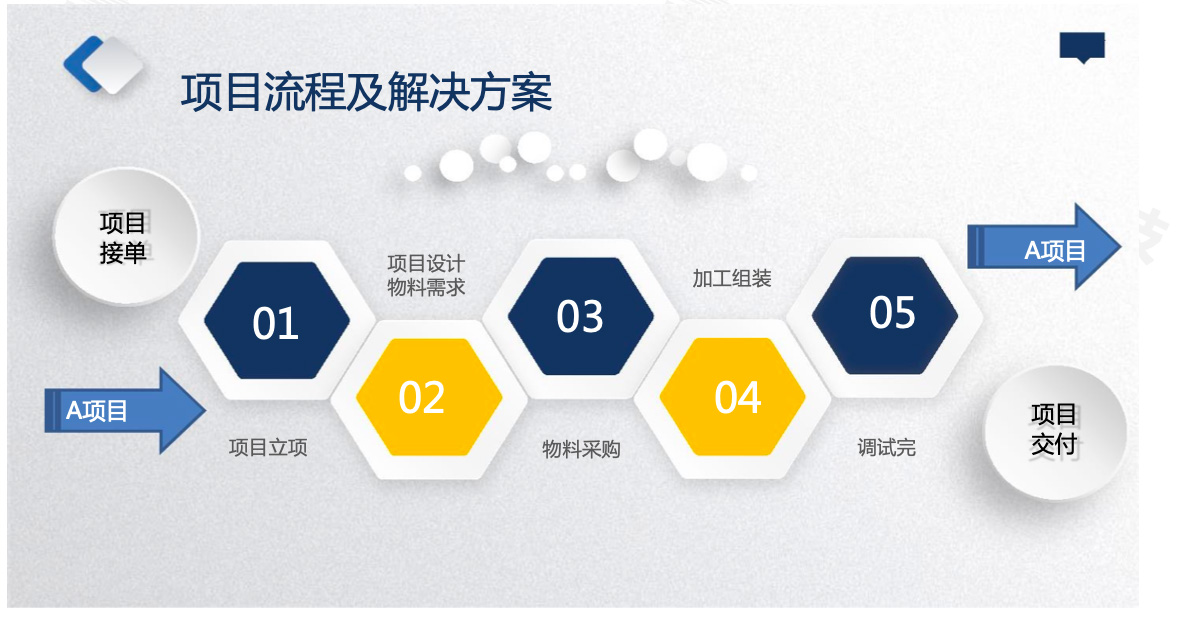 项目流程及解决方案

项目接单

A项目

01

项目立项

项目设计
物料需求

02

03

物料采购

加工组装

04

05

调试完

A项目

项目交付